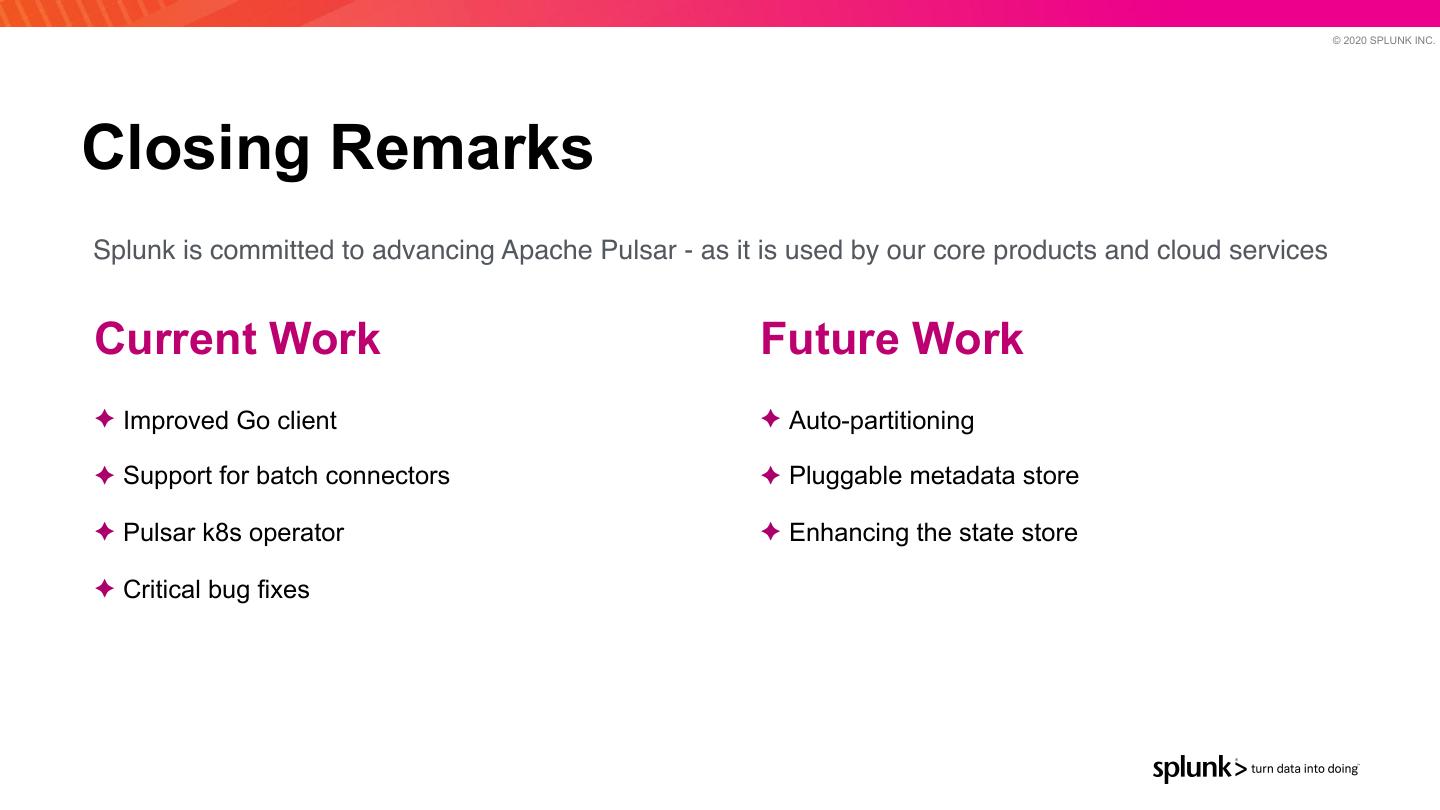 © 2020 SPLUNK INC.

Closing Remarks

Splunk is committed to advancing Apache Pulsar - as it is used by our core products and cloud services

Current Work

✦ Improved Go client

✦ Support for batch connectors

✦ Pulsar k8s operator

✦ Critical bug fixes

Future Work

✦ Auto-partitioning

✦ Pluggable metadata store

✦ Enhancing the state store

splunk> turn data into doing